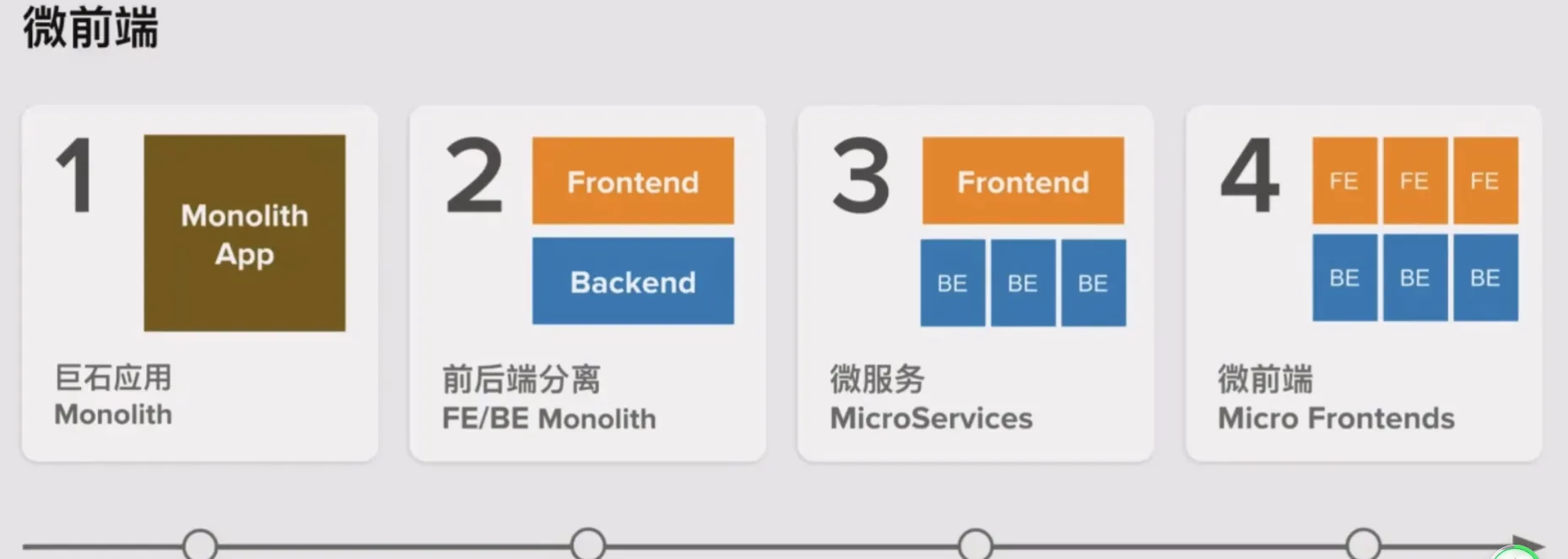 微前端

1

Monolith App

巨石应用
Monolith

2

Frontend

Backend

前后端分离
FE/BE Monolith

3

Frontend

BE BE BE

微服务
MicroServices

4

FE FE FE

BE BE BE

微前端
Micro Frontends